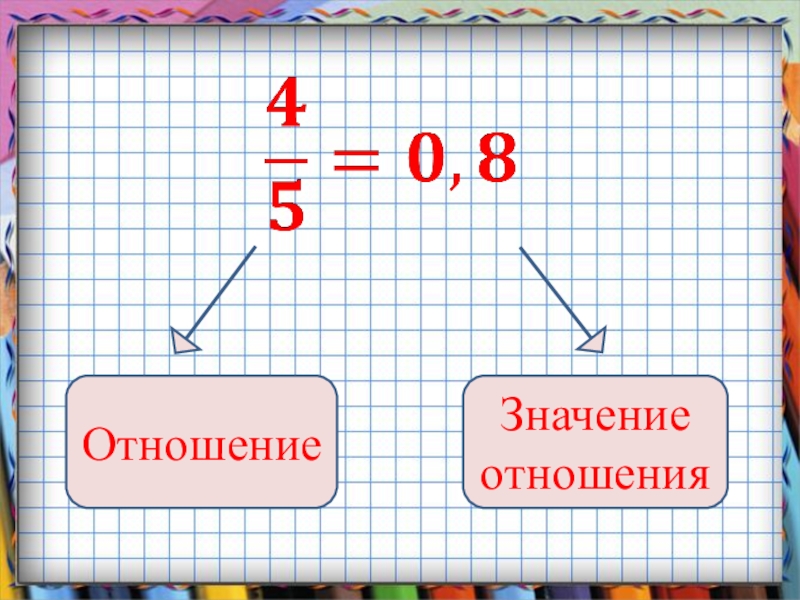 $\frac{4}{5} = 0,8$

Отношение

Значение отношения